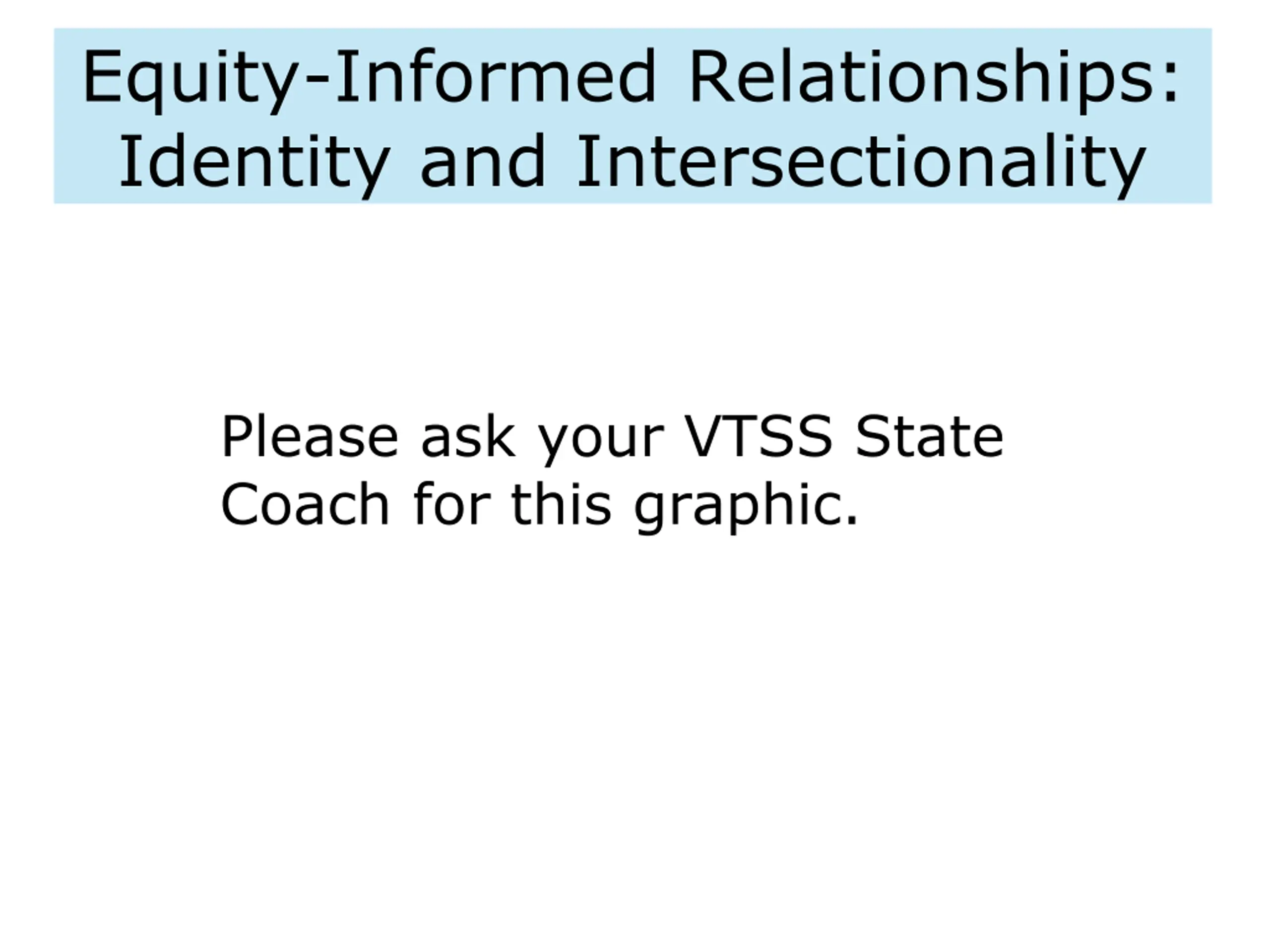 Equity-Informed Relationships: Identity and Intersectionality

Please ask your VTSS State Coach for this graphic.